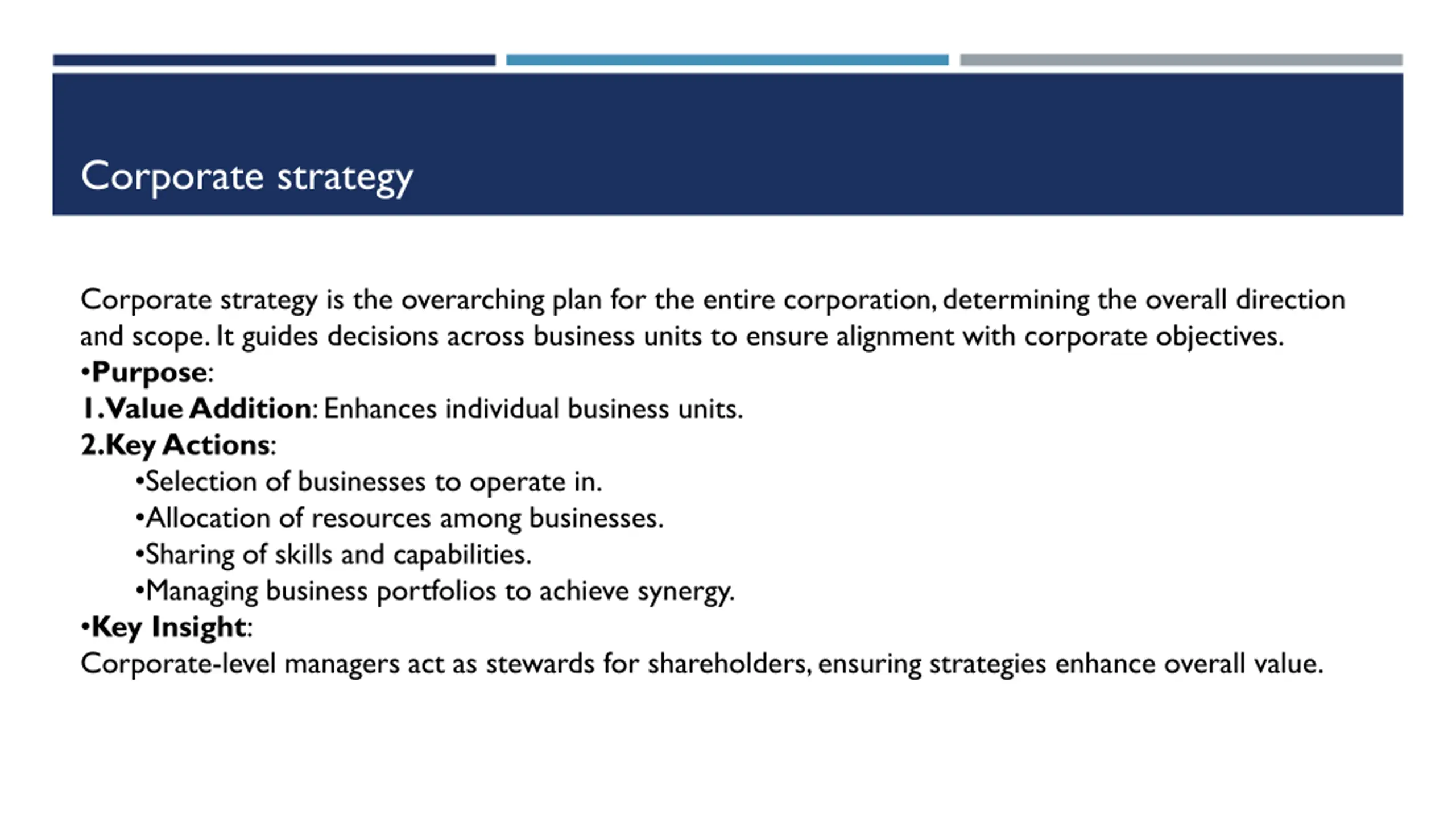 Corporate strategy

Corporate strategy is the overarching plan for the entire corporation, determining the overall direction and scope. It guides decisions across business units to ensure alignment with corporate objectives.
•Purpose:
1.Value Addition: Enhances individual business units.
2.Key Actions:
•Selection of businesses to operate in.
•Allocation of resources among businesses.
•Sharing of skills and capabilities.
•Managing business portfolios to achieve synergy.
•Key Insight:
Corporate-level managers act as stewards for shareholders, ensuring strategies enhance overall value.